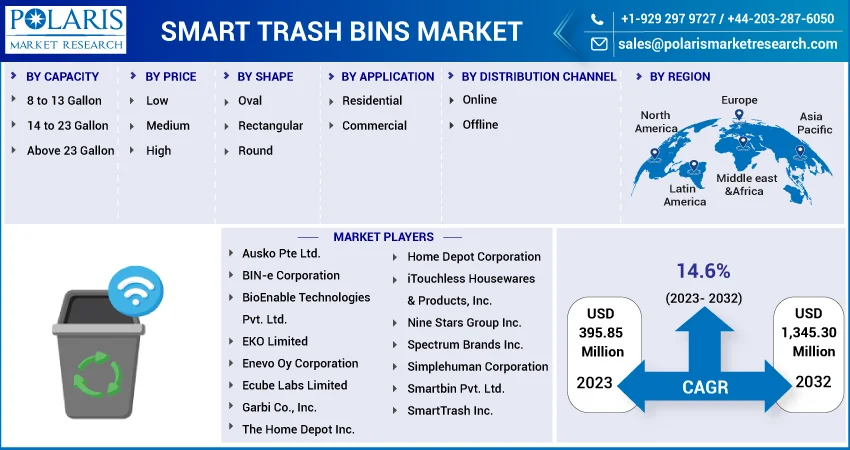 POLARIS
MARKET RESEARCH

SMART TRASH BINS MARKET

+1-929 297 9727 / +44-203-287-6050
sales@polarismarketresearch.com

BY CAPACITY
8 to 13 Gallon
14 to 23 Gallon
Above 23 Gallon

BY PRICE
Low
Medium
High

BY SHAPE
Oval
Rectangular
Round

BY APPLICATION
Residential
Commercial

BY DISTRIBUTION CHANNEL
Online
Offline

BY REGION
North America
Europe
Asia Pacific
Latin America
Middle east &Africa

MARKET PLAYERS
Ausko Pte Ltd.
BIN-e Corporation
BioEnable Technologies Pvt. Ltd.
EKO Limited
Enevo Oy Corporation
Ecube Labs Limited
Garbi Co., Inc.
The Home Depot Inc.
Home Depot Corporation
iTouchless Housewares & Products, Inc.
Nine Stars Group Inc.
Spectrum Brands Inc.
Simplehuman Corporation
Smartbin Pvt. Ltd.
SmartTrash Inc.

14.6%
(2023- 2032)
USD 395.85 Million
2023
CAGR
USD 1,345.30 Million
2032